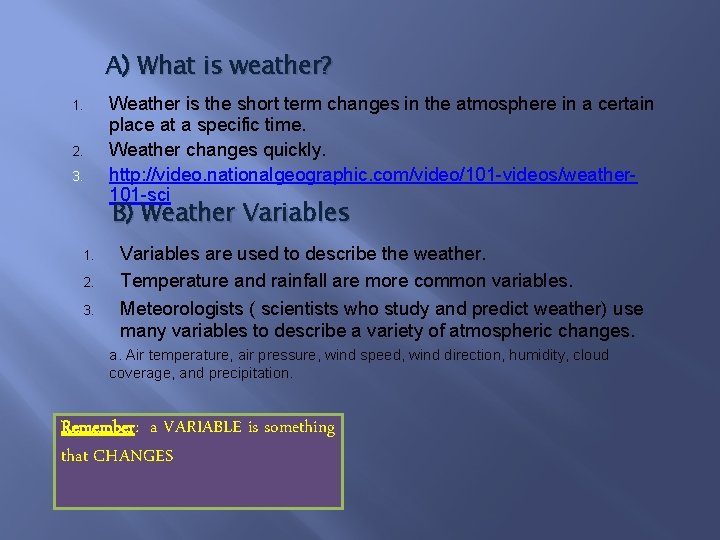 A) What is weather?

1. Weather is the short term changes in the atmosphere in a certain place at a specific time.
2. Weather changes quickly.
3. http://video.nationalgeographic.com/video/101-videos/weather-101-sci

B) Weather Variables

1. Variables are used to describe the weather.
2. Temperature and rainfall are more common variables.
3. Meteorologists ( scientists who study and predict weather) use many variables to describe a variety of atmospheric changes.

a. Air temperature, air pressure, wind speed, wind direction, humidity, cloud coverage, and precipitation.

Remember: a VARIABLE is something that CHANGES